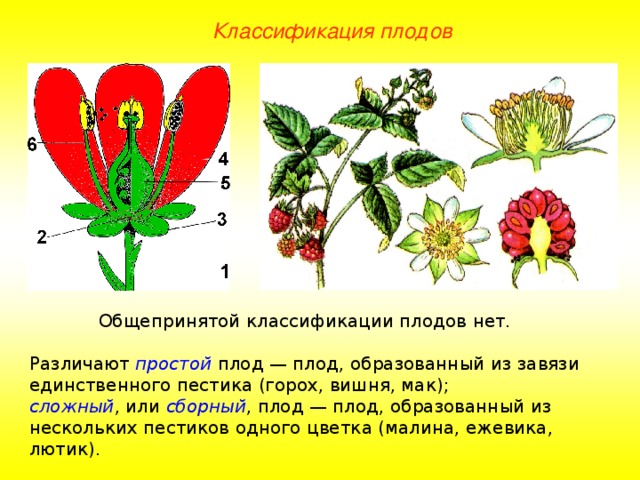 Классификация плодов

6
4
5
3
2
1

Общепринятой классификации плодов нет.

Различают простой плод — плод, образованный из завязи единственного пестика (горох, вишня, мак);
сложный, или сборный, плод — плод, образованный из нескольких пестиков одного цветка (малина, ежевика, лютик).